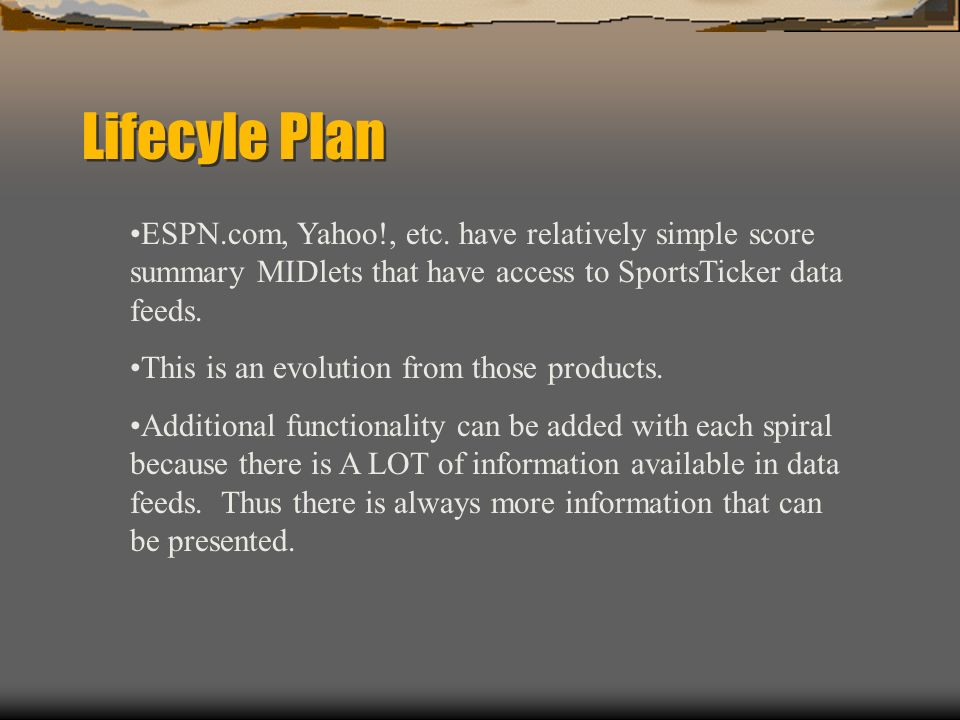 Lifecyle Plan

•ESPN.com, Yahoo!, etc. have relatively simple score summary MIDlets that have access to SportsTicker data feeds.

•This is an evolution from those products.

•Additional functionality can be added with each spiral because there is A LOT of information available in data feeds. Thus there is always more information that can be presented.